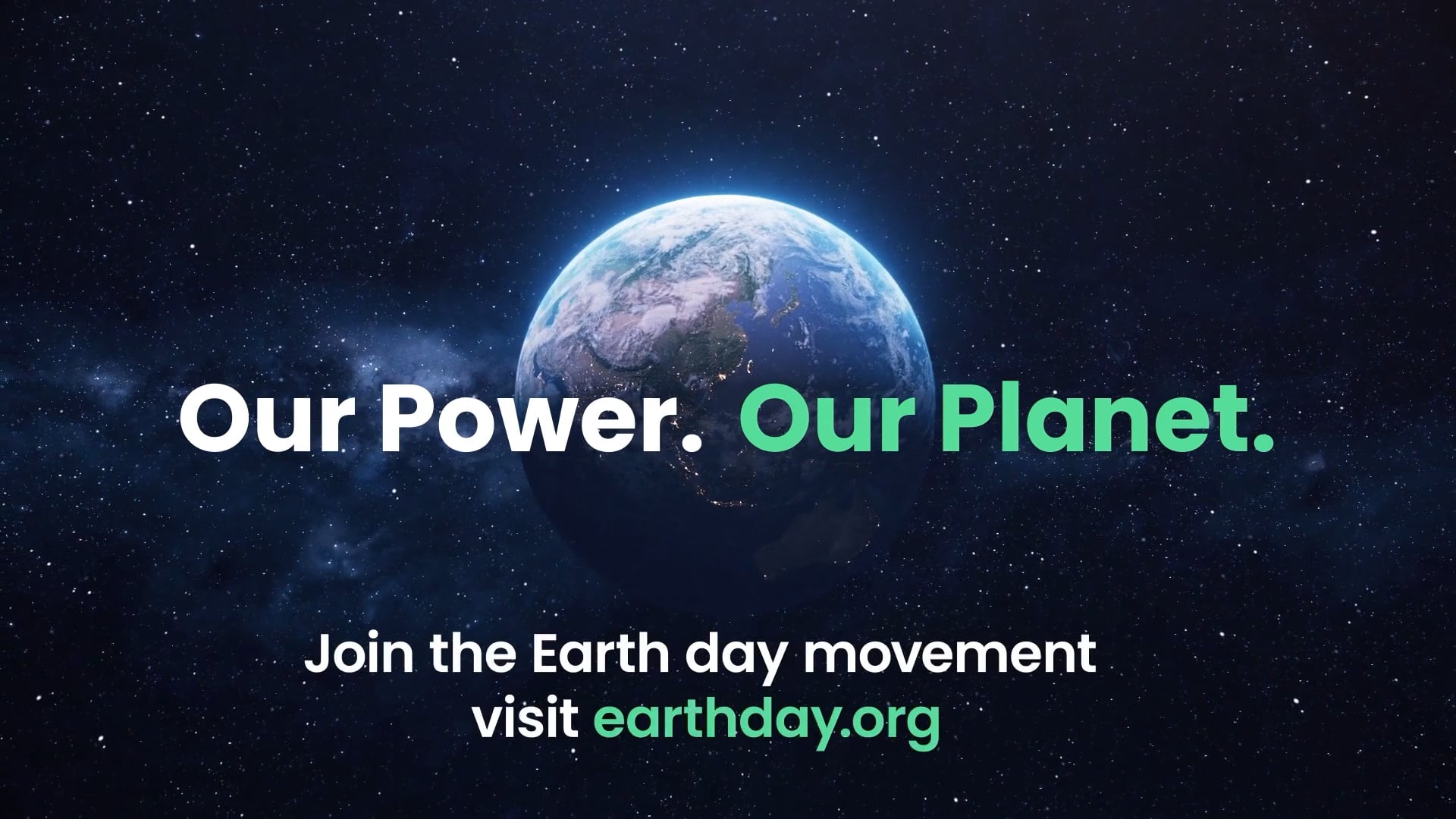 Our Power. Our Planet.

Join the Earth day movement
visit earthday.org